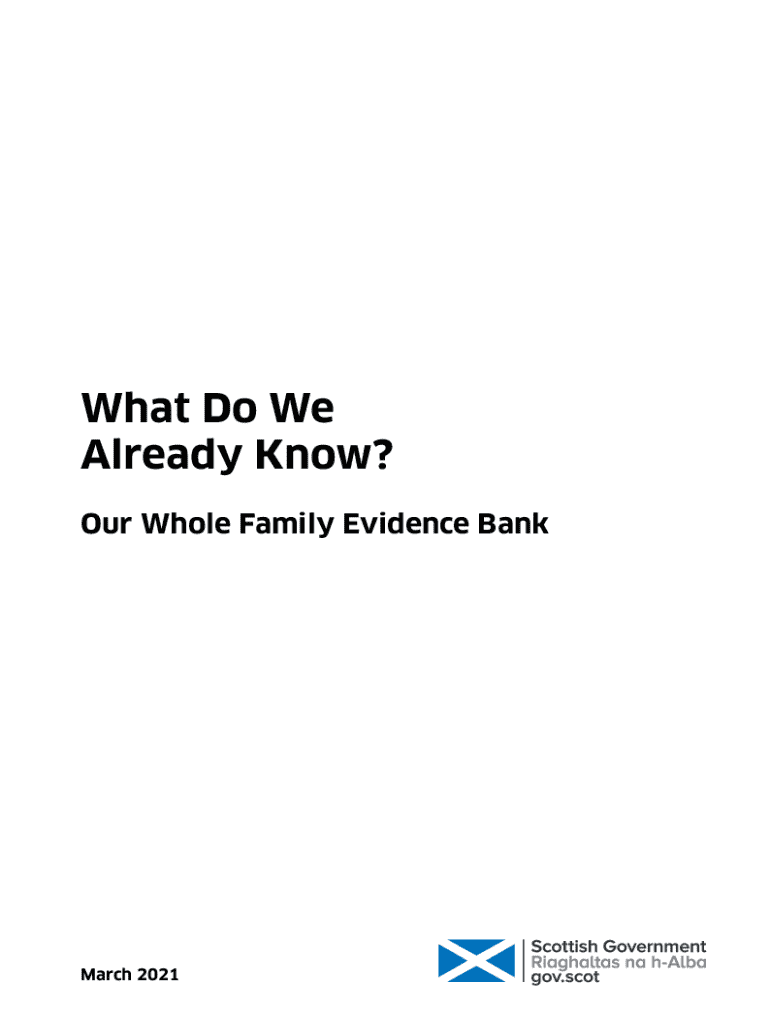 What Do We Already Know?

Our Whole Family Evidence Bank

March 2021

Scottish Government
Riaghaltas na h-Alba
gov.scot